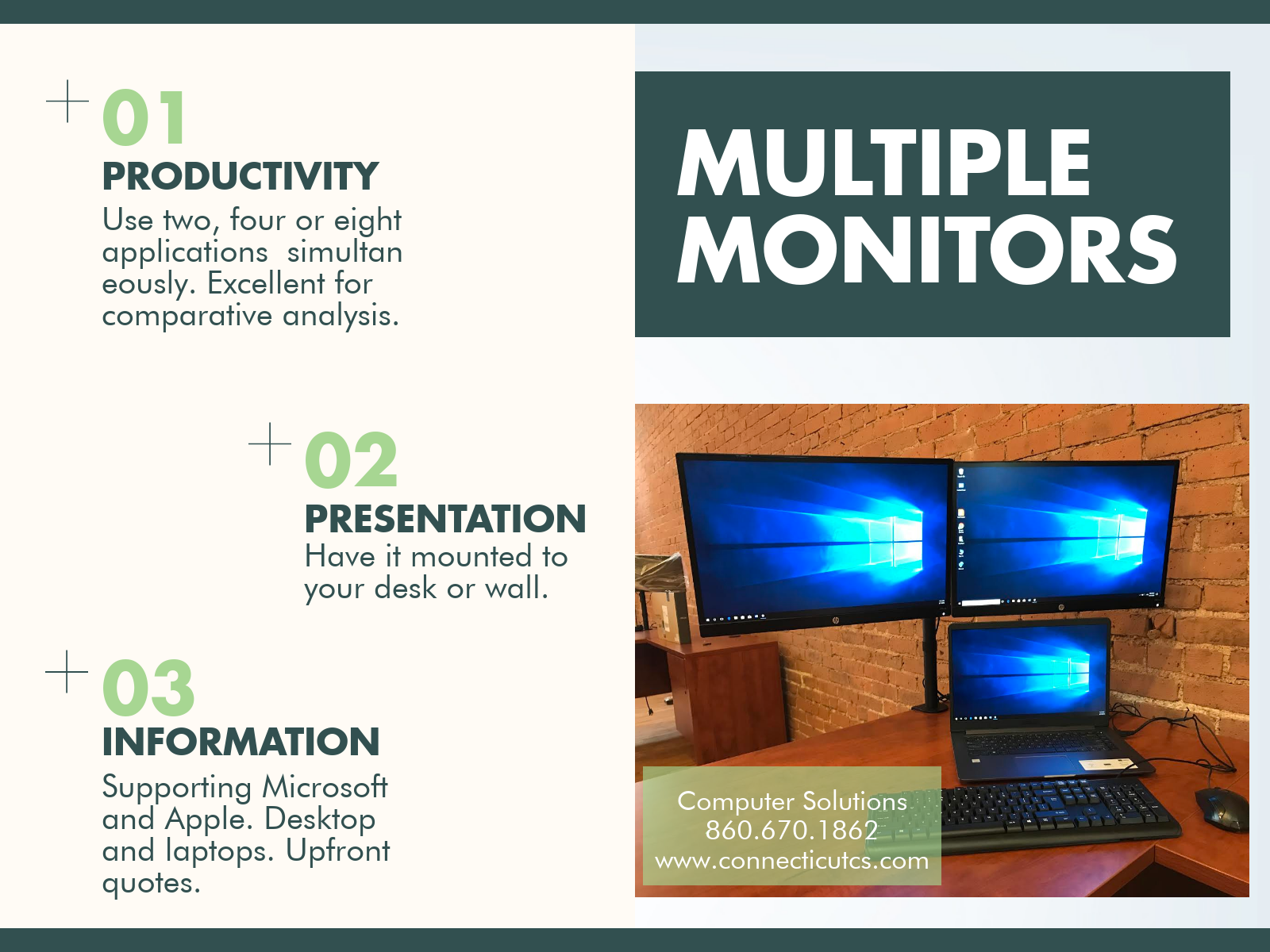 01
PRODUCTIVITY
Use two, four or eight applications simultan eously. Excellent for comparative analysis.

02
PRESENTATION
Have it mounted to your desk or wall.

03
INFORMATION
Supporting Microsoft and Apple. Desktop and laptops. Upfront quotes.

MULTIPLE MONITORS

Computer Solutions
860.670.1862
www.connecticutcs.com